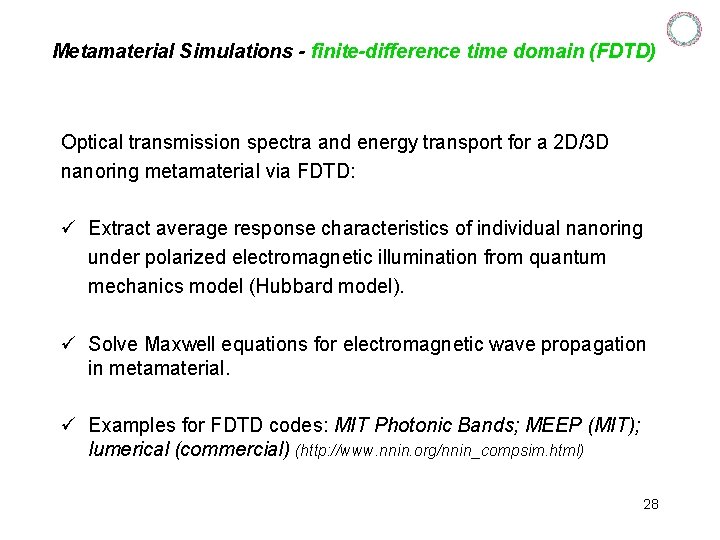 Metamaterial Simulations - finite-difference time domain (FDTD)

Optical transmission spectra and energy transport for a 2D/3D nanoring metamaterial via FDTD:

✓ Extract average response characteristics of individual nanoring under polarized electromagnetic illumination from quantum mechanics model (Hubbard model).

✓ Solve Maxwell equations for electromagnetic wave propagation in metamaterial.

✓ Examples for FDTD codes: MIT Photonic Bands; MEEP (MIT); lumerical (commercial) (http://www.nnin.org/nnin_compsim.html)

28